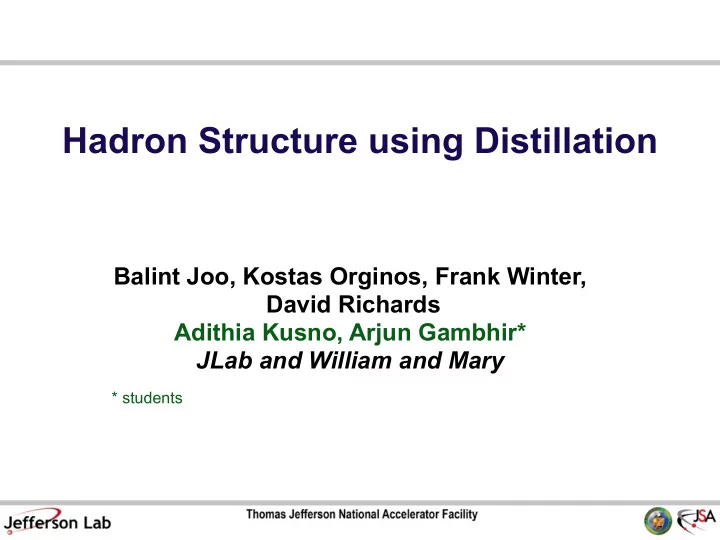 Hadron Structure using Distillation

Balint Joo, Kostas Orginos, Frank Winter, David Richards
Adithia Kusno, Arjun Gambhir*
JLab and William and Mary

* students

Jefferson Lab
Thomas Jefferson National Accelerator Facility
JSA